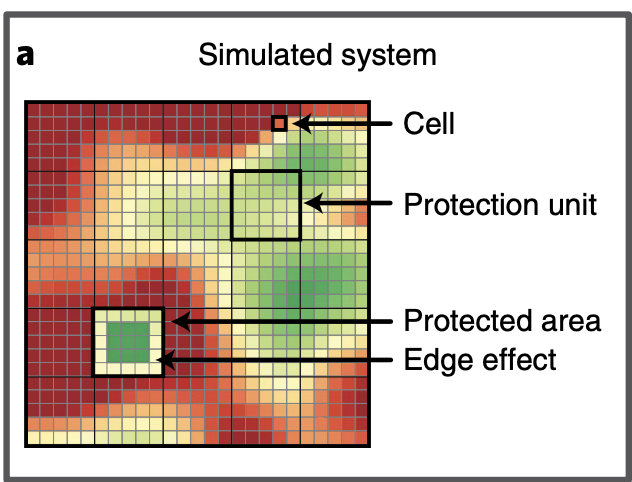 a

Simulated system

Cell

Protection unit

Protected area

Edge effect